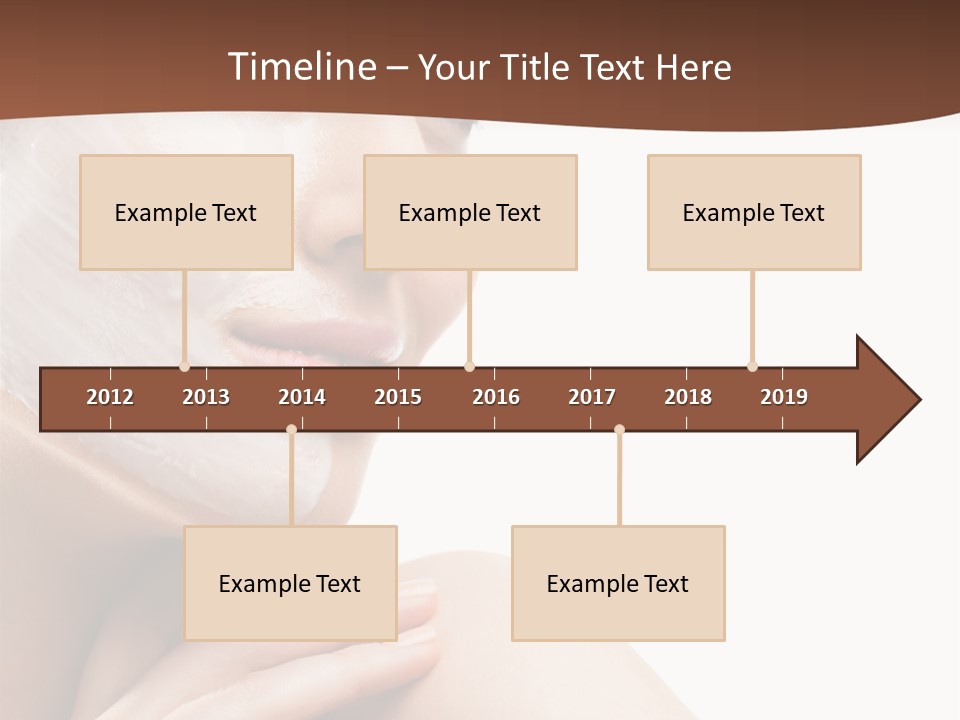 Timeline – Your Title Text Here

Example Text

Example Text

Example Text

2012 2013 2014 2015 2016 2017 2018 2019

Example Text

Example Text